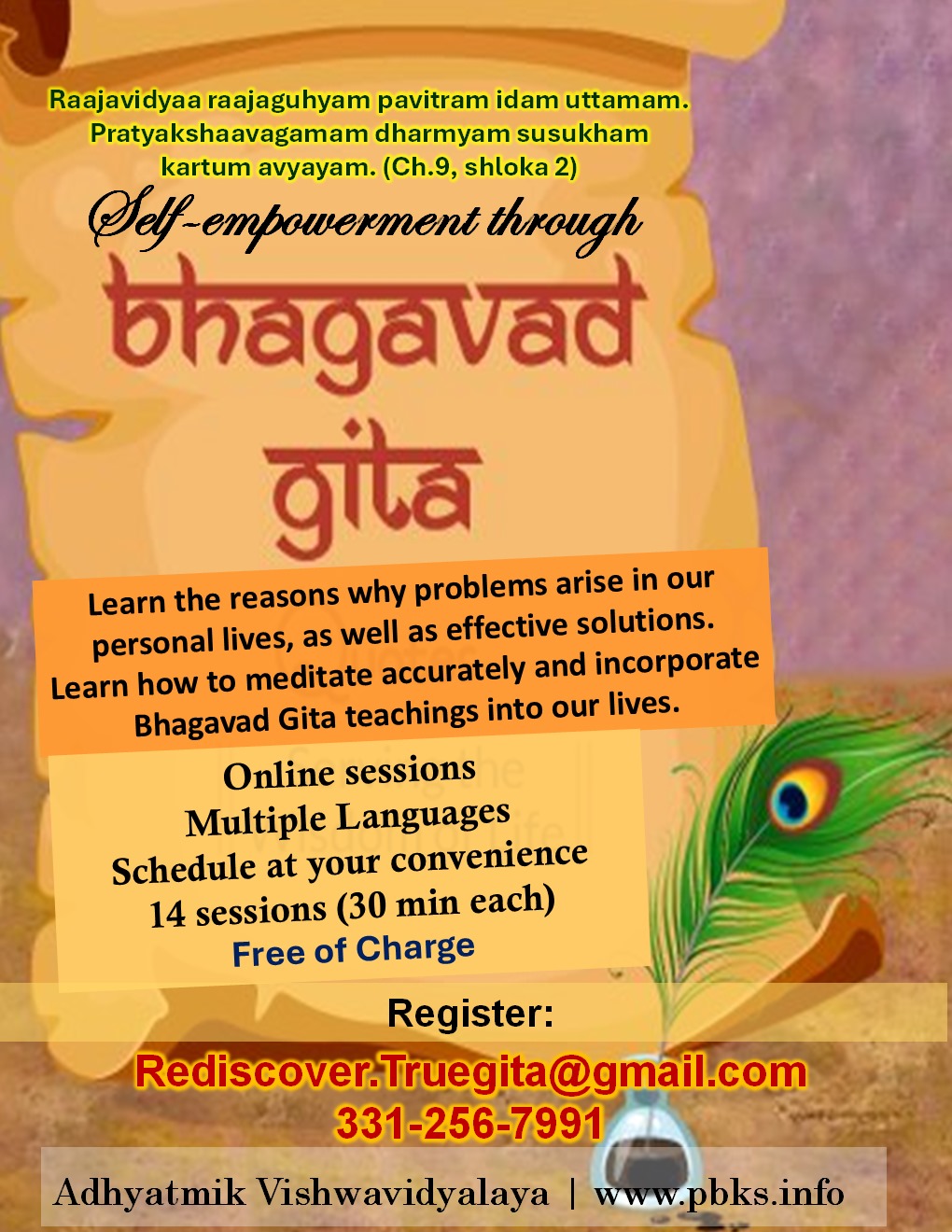 Raajavidyaa raajaguhyam pavitram idam uttamam.
Pratyakshaavagamam dharmyam susukham kartum avyayam. (Ch.9, shloka 2)

Self-empowerment through

bhagavad gita

Learn the reasons why problems arise in our personal lives, as well as effective solutions. Learn how to meditate accurately and incorporate Bhagavad Gita teachings into our lives.

Online sessions
Multiple Languages
Schedule at your convenience
14 sessions (30 min each)
Free of Charge

Register:
Rediscover.Truegita@gmail.com
331-256-7991

Adhyatmik Vishwavidyalaya | www.pbks.info